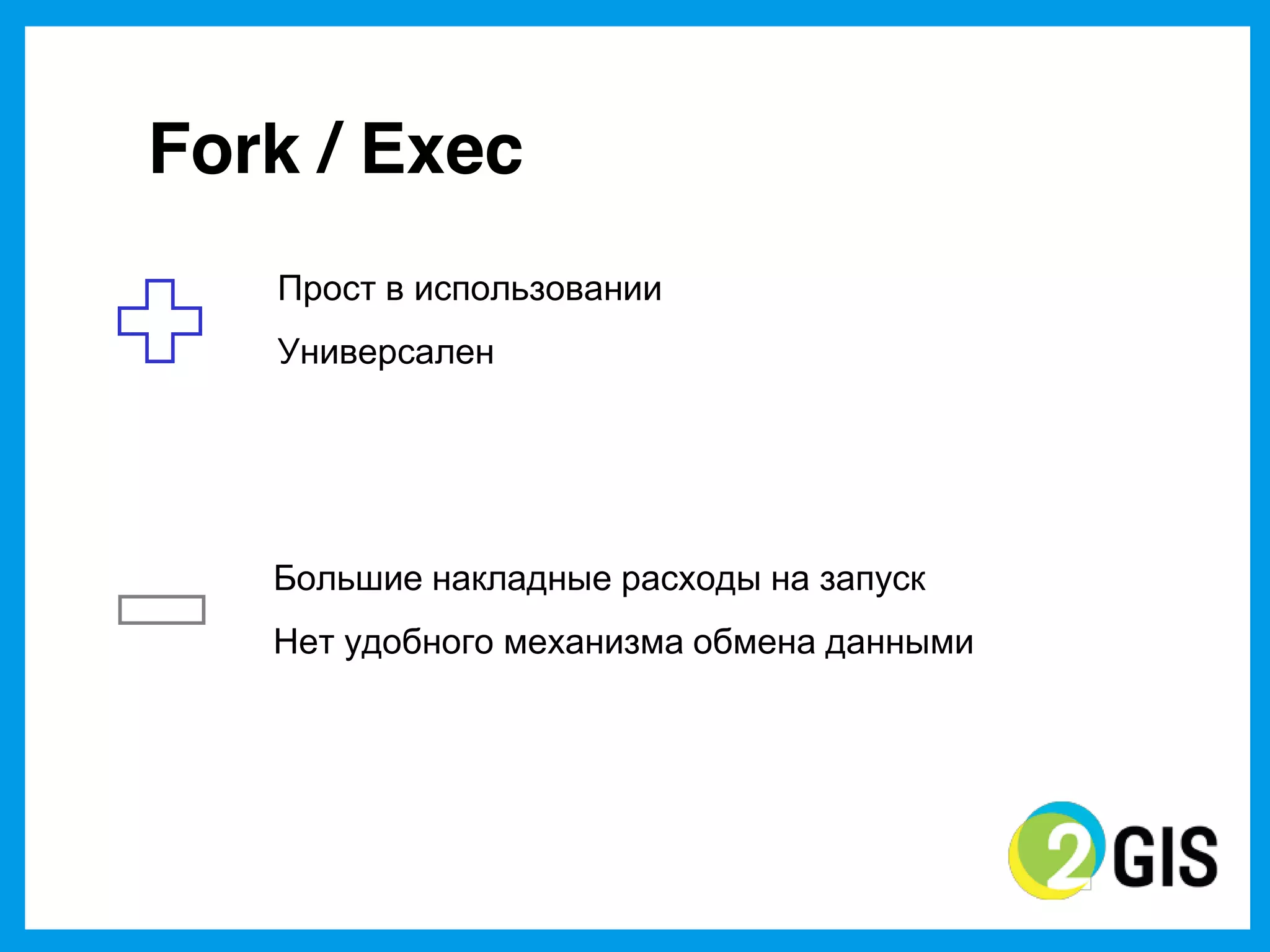 Fork / Exec

Прост в использовании

Универсален

Большие накладные расходы на запуск

Нет удобного механизма обмена данными

2GIS